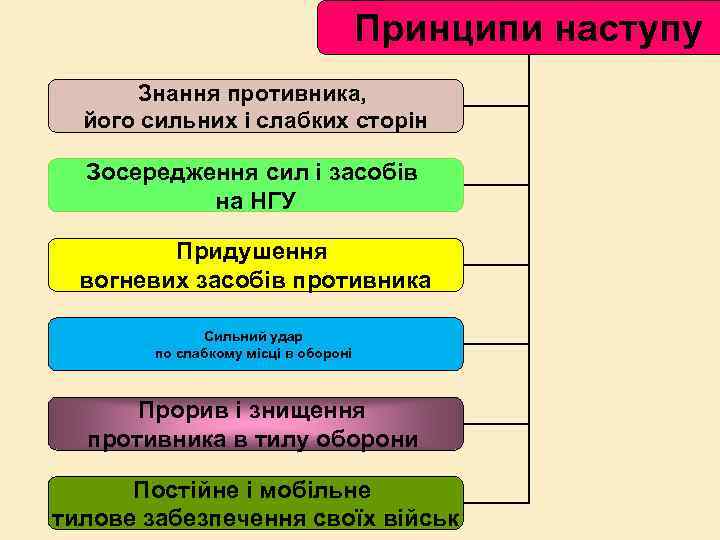 Принципи наступу

Знання противника, його сильних і слабких сторін

Зосередження сил і засобів на НГУ

Придушення вогневих засобів противника

Сильний удар по слабкому місці в обороні

Прорив і знищення противника в тилу оборони

Постійне і мобільне тилове забезпечення своїх військ